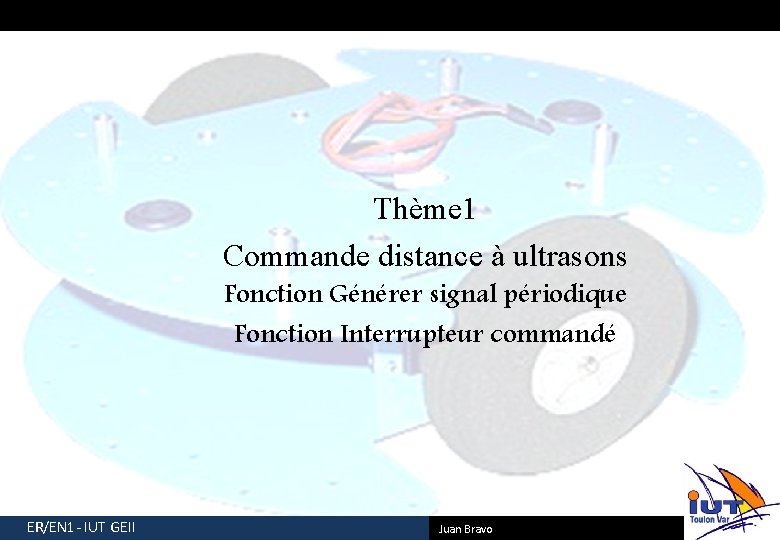 Thème1

Commande distance à ultrasons

Fonction Générer signal périodique

Fonction Interrupteur commandé

ER/EN1 - IUT GEII

Juan Bravo

IUT Toulon Var